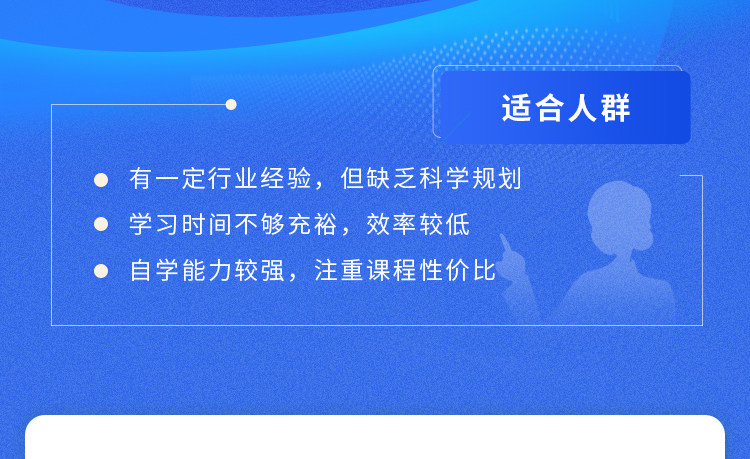 适合人群

● 有一定行业经验，但缺乏科学规划
● 学习时间不够充裕，效率较低
● 自学能力较强，注重课程性价比